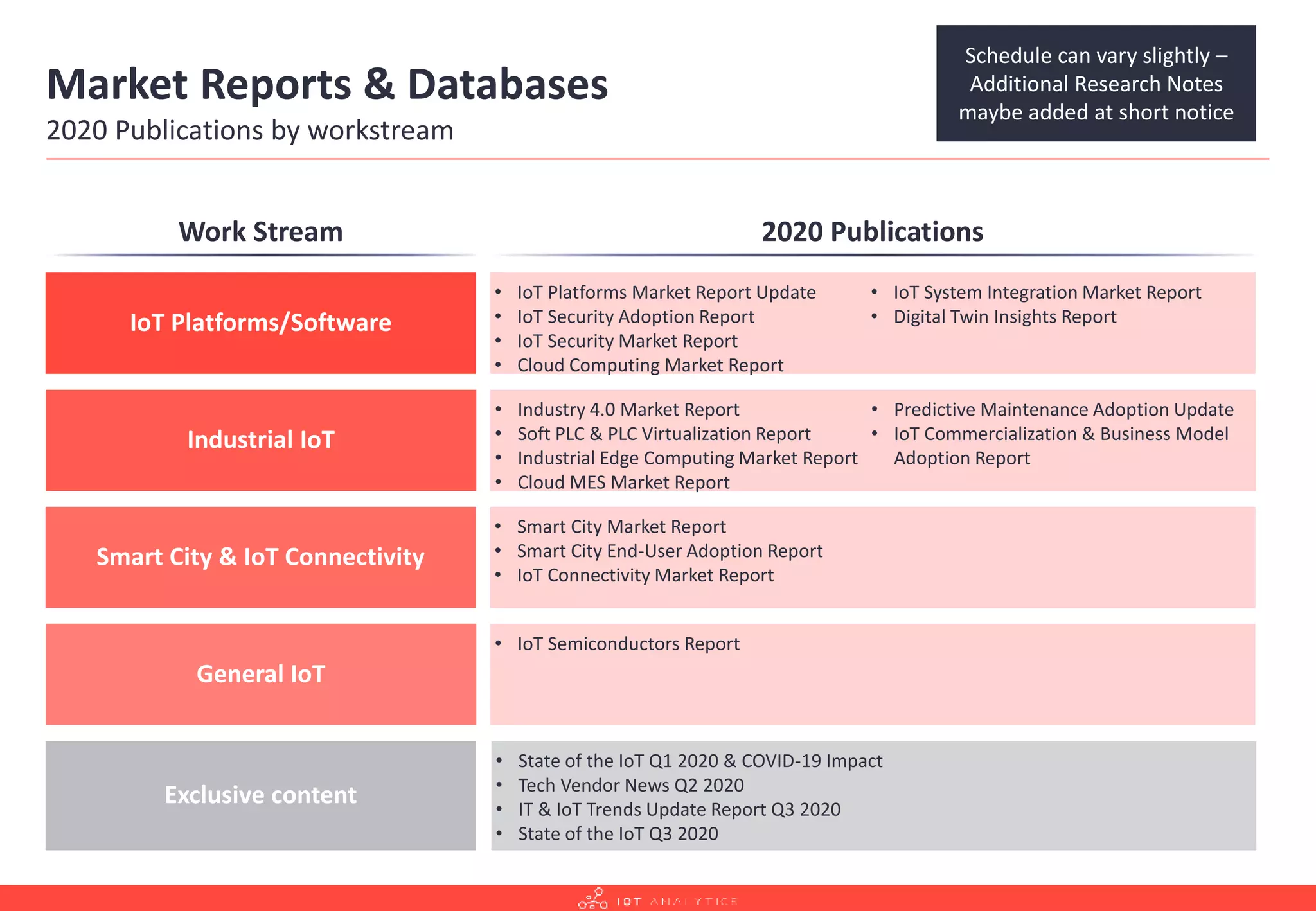 Market Reports & Databases

2020 Publications by workstream

Schedule can vary slightly – Additional Research Notes maybe added at short notice

| Work Stream | 2020 Publications |
|---|---|
| IoT Platforms/Software | • IoT Platforms Market Report Update • IoT Security Adoption Report • IoT Security Market Report • Cloud Computing Market Report • IoT System Integration Market Report • Digital Twin Insights Report |
| Industrial IoT | • Industry 4.0 Market Report • Soft PLC & PLC Virtualization Report • Industrial Edge Computing Market Report • Cloud MES Market Report • Predictive Maintenance Adoption Update • IoT Commercialization & Business Model Adoption Report |
| Smart City & IoT Connectivity | • Smart City Market Report • Smart City End-User Adoption Report • IoT Connectivity Market Report |
| General IoT | • IoT Semiconductors Report |
| Exclusive content | • State of the IoT Q1 2020 & COVID-19 Impact • Tech Vendor News Q2 2020 • IT & IoT Trends Update Report Q3 2020 • State of the IoT Q3 2020 |

IOT ANALYTICS